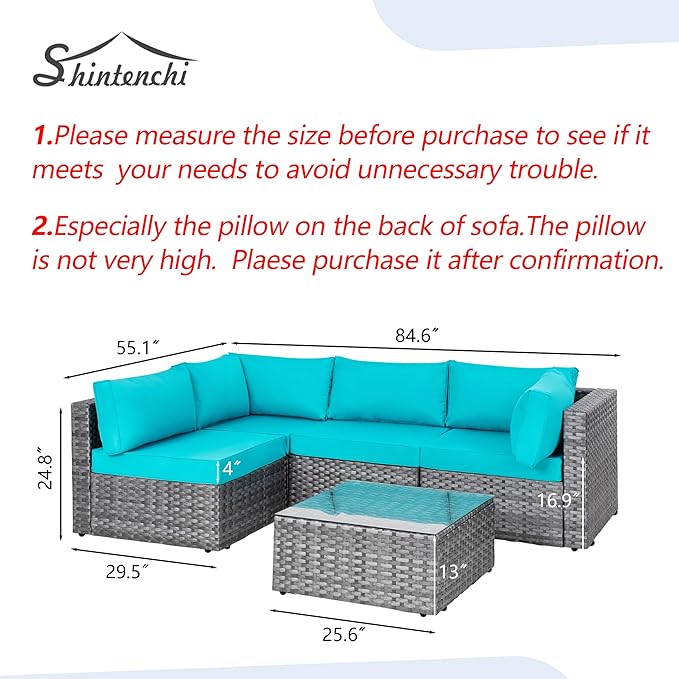 Shintenchi

1.Please measure the size before purchase to see if it meets your needs to avoid unnecessary trouble.

2.Especially the pillow on the back of sofa.The pillow is not very high. Plaese purchase it after confirmation.

55.1″

84.6″

24.8″

4″

16.9″

29.5″

13″

25.6″